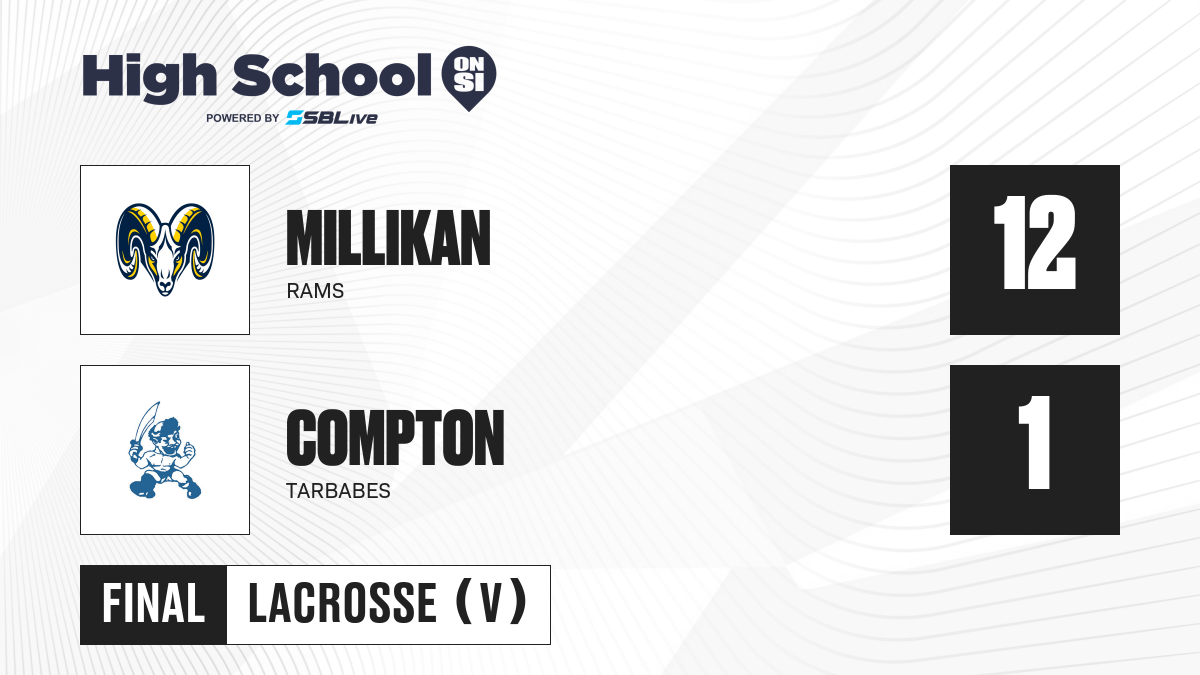 High School ON SI
POWERED BY SBLive

MILLIKAN
RAMS

12

COMPTON
TARBABES

1

FINAL LACROSSE (V)